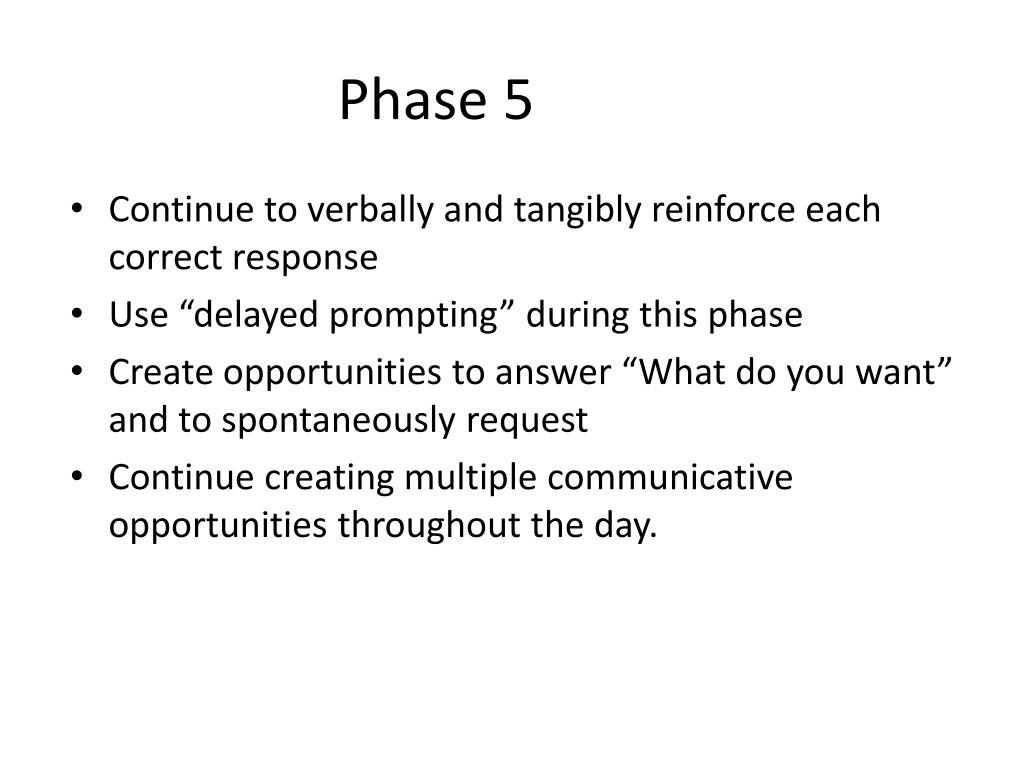 Phase 5

• Continue to verbally and tangibly reinforce each correct response
• Use “delayed prompting” during this phase
• Create opportunities to answer “What do you want” and to spontaneously request
• Continue creating multiple communicative opportunities throughout the day.